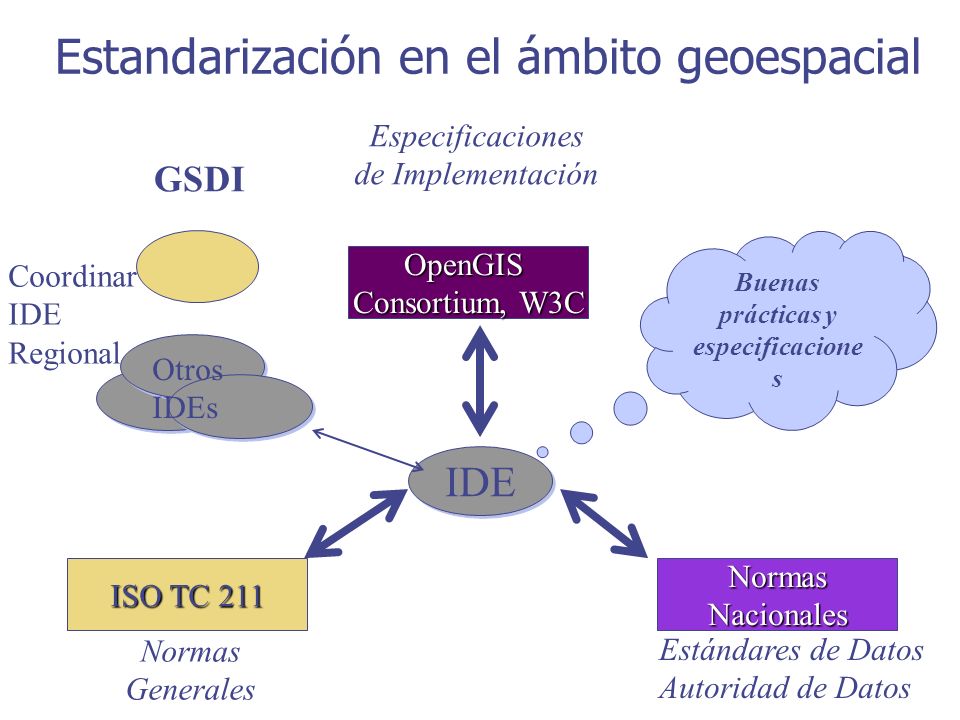 Estandarización en el ámbito geoespacial

Especificaciones de Implementación

GSDI

Coordinar IDE Regional

OpenGIS Consortium, W3C

Buenas prácticas y especificacione s

Otros IDEs

IDE

ISO TC 211

Normas Generales

Normas Nacionales

Estándares de Datos Autoridad de Datos